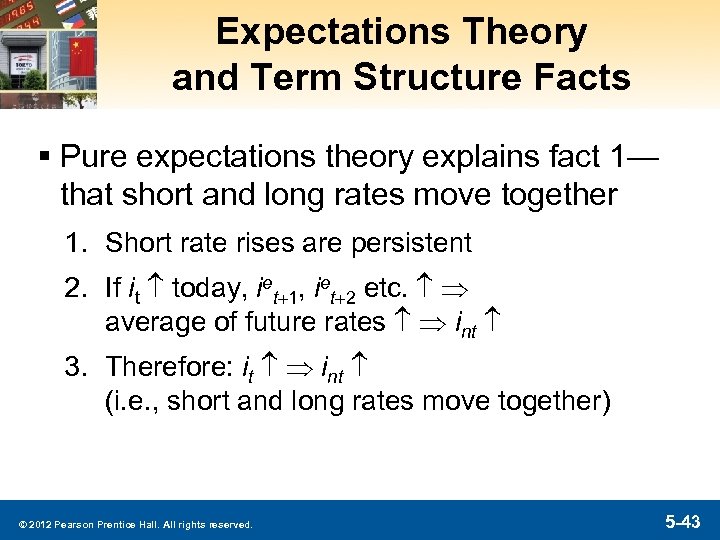 Expectations Theory and Term Structure Facts

▪ Pure expectations theory explains fact 1—that short and long rates move together

1. Short rate rises are persistent

2. If $i_t \uparrow$ today, $i^e_{t+1}$, $i^e_{t+2}$ etc. $\uparrow \Rightarrow$ average of future rates $\uparrow \Rightarrow i_{nt} \uparrow$

3. Therefore: $i_t \uparrow \Rightarrow i_{nt} \uparrow$ (i.e., short and long rates move together)

© 2012 Pearson Prentice Hall. All rights reserved.

5-43